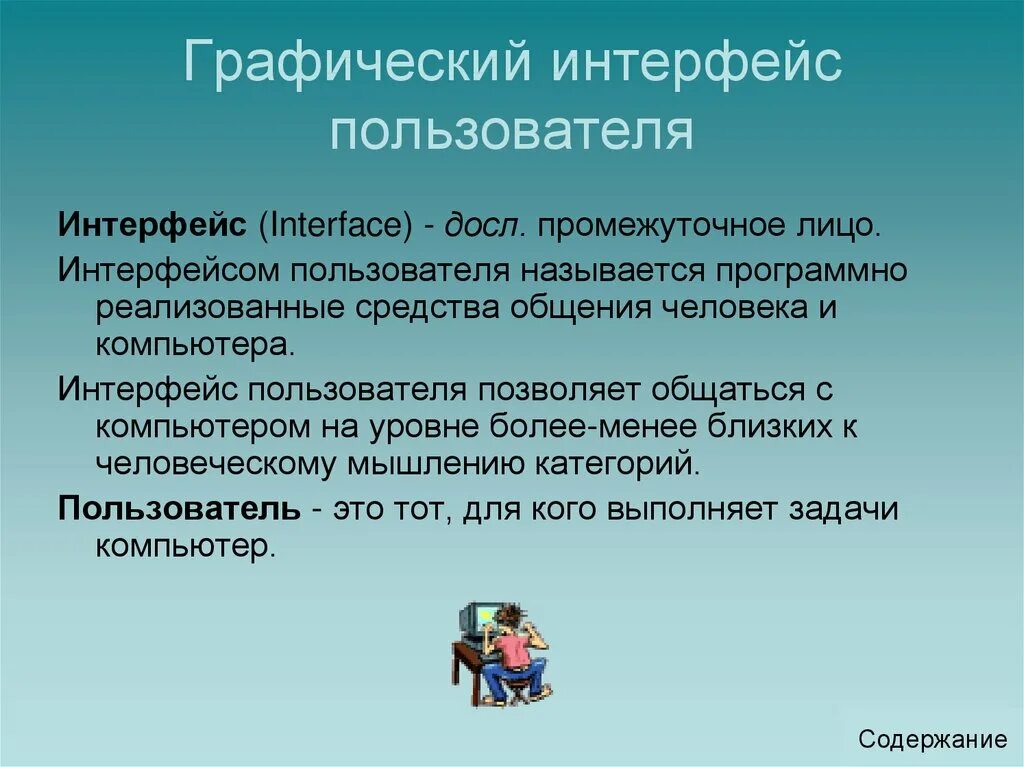 Графический интерфейс пользователя

Интерфейс (Interface) - досл. промежуточное лицо.

Интерфейсом пользователя называется программно реализованные средства общения человека и компьютера.

Интерфейс пользователя позволяет общаться с компьютером на уровне более-менее близких к человеческому мышлению категорий.

Пользователь - это тот, для кого выполняет задачи компьютер.

Содержание